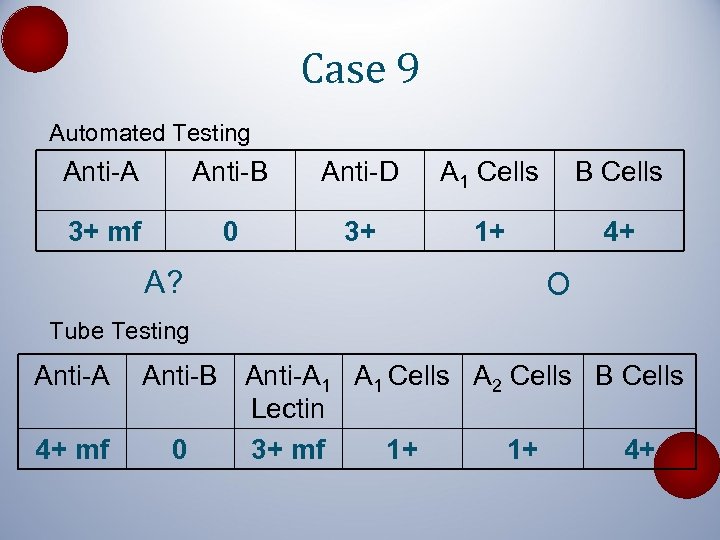 Case 9

Automated Testing

| Anti-A | Anti-B | Anti-D | $A_1$ Cells | B Cells |
|---|---|---|---|---|
| 3+ mf | 0 | 3+ | 1+ | 4+ |

A?

O

Tube Testing

| Anti-A | Anti-B | Anti-$A_1$ Lectin | $A_1$ Cells | $A_2$ Cells | B Cells |
|---|---|---|---|---|---|
| 4+ mf | 0 | 3+ mf | 1+ | 1+ | 4+ |